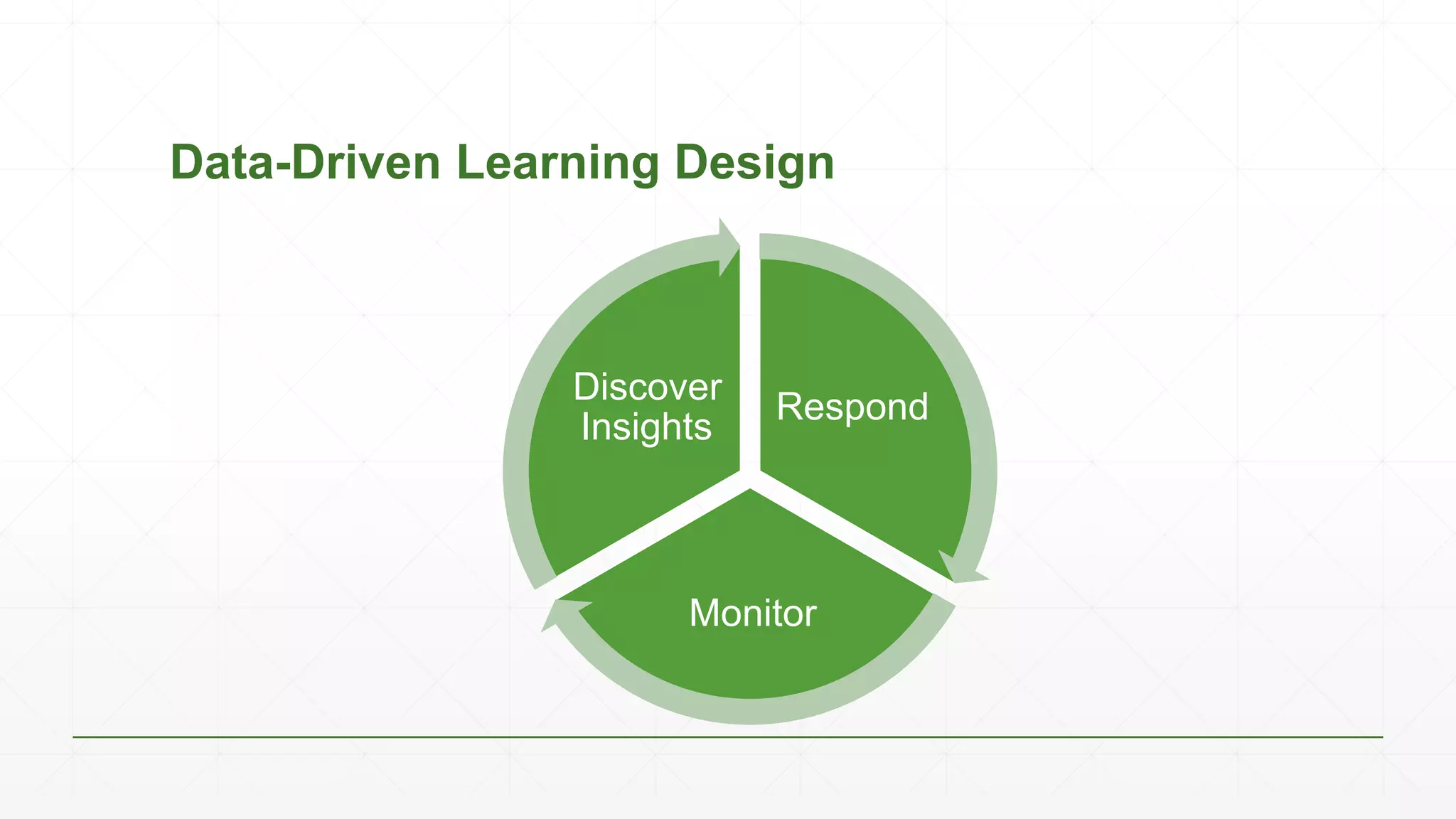 Data-Driven Learning Design

Discover Insights

Respond

Monitor